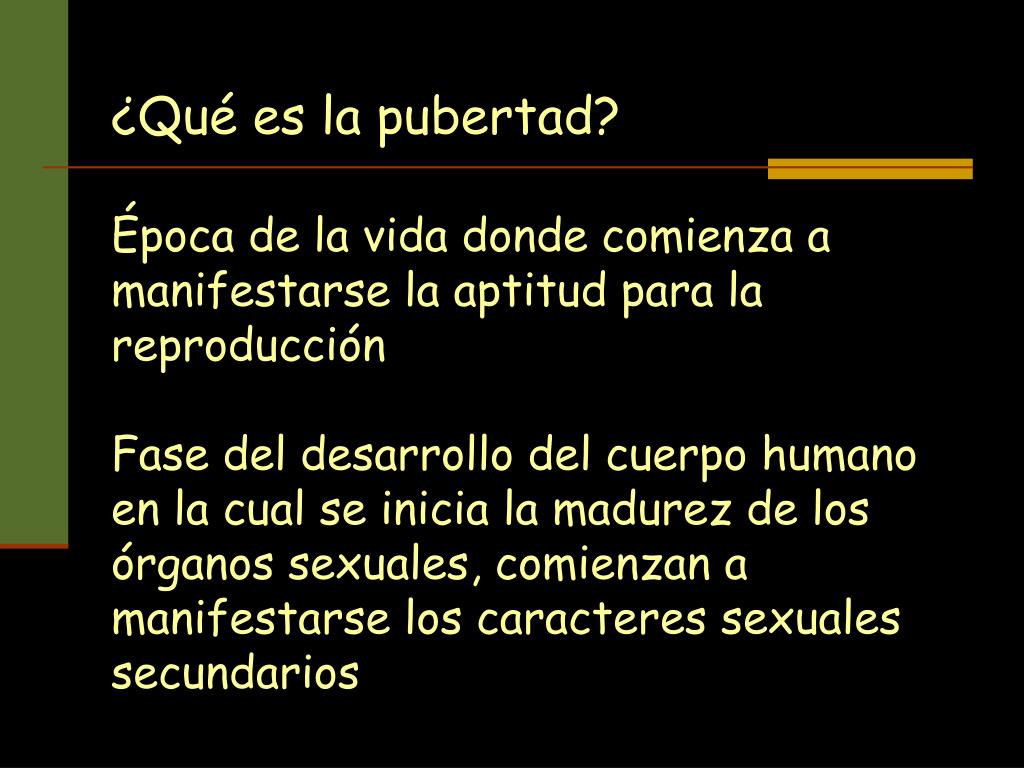 ¿Qué es la pubertad?

Época de la vida donde comienza a manifestarse la aptitud para la reproducción

Fase del desarrollo del cuerpo humano en la cual se inicia la madurez de los órganos sexuales, comienzan a manifestarse los caracteres sexuales secundarios